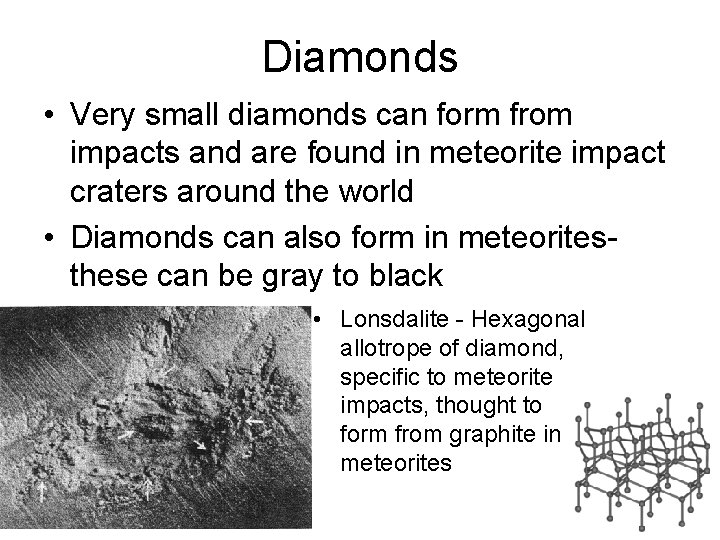 Diamonds

• Very small diamonds can form from impacts and are found in meteorite impact craters around the world

• Diamonds can also form in meteorites- these can be gray to black

• Lonsdalite - Hexagonal allotrope of diamond, specific to meteorite impacts, thought to form from graphite in meteorites